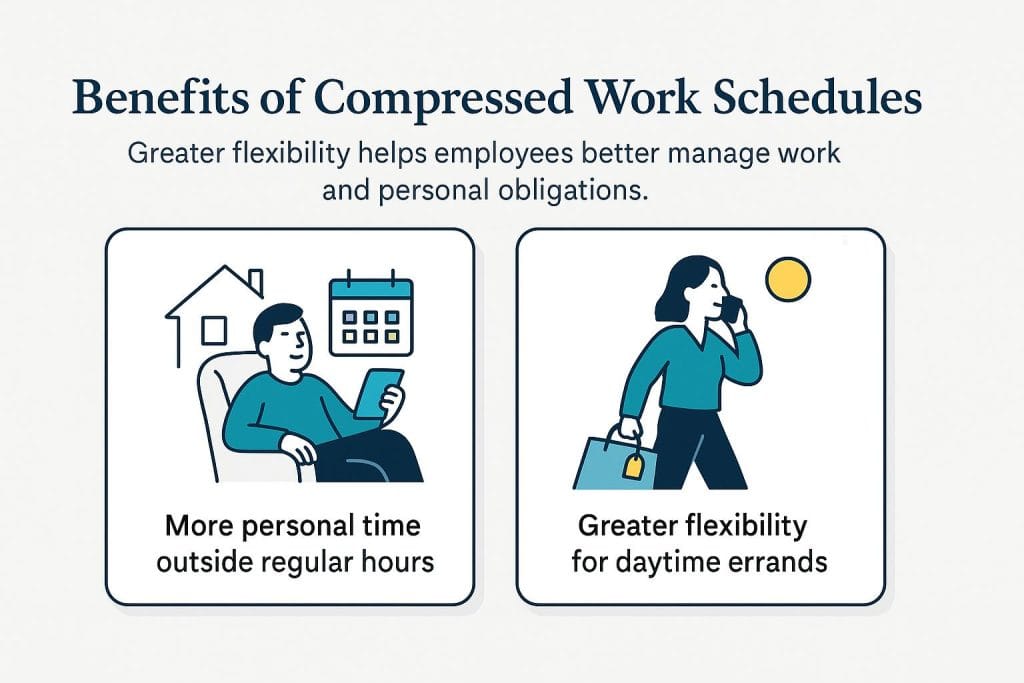 Benefits of Compressed Work Schedules

Greater flexibility helps employees better manage work and personal obligations.

More personal time outside regular hours

Greater flexibility for daytime errands